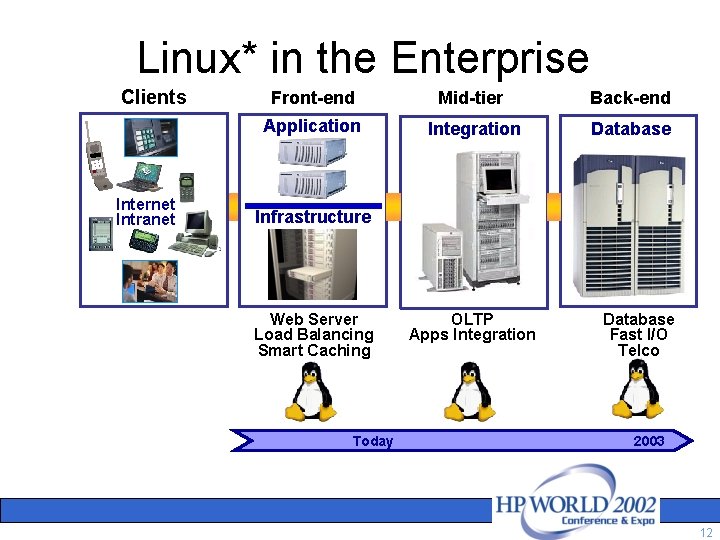 Linux* in the Enterprise

Clients

Internet
Intranet

Front-end

Application

Infrastructure

Web Server
Load Balancing
Smart Caching

Mid-tier

Integration

OLTP
Apps Integration

Back-end

Database

Database
Fast I/O
Telco

Today

2003

HP WORLD 2002
Conference & Expo

12